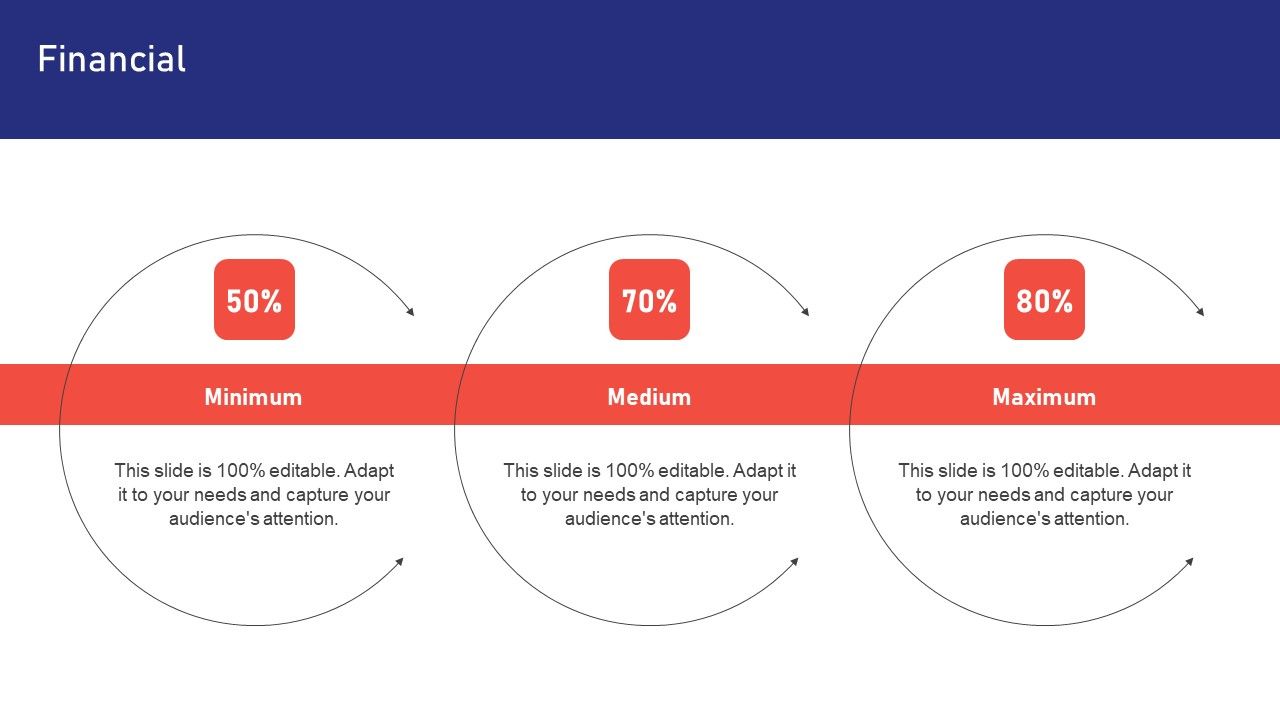 Financial

50%

Minimum

This slide is 100% editable. Adapt it to your needs and capture your audience's attention.

70%

Medium

This slide is 100% editable. Adapt it to your needs and capture your audience's attention.

80%

Maximum

This slide is 100% editable. Adapt it to your needs and capture your audience's attention.